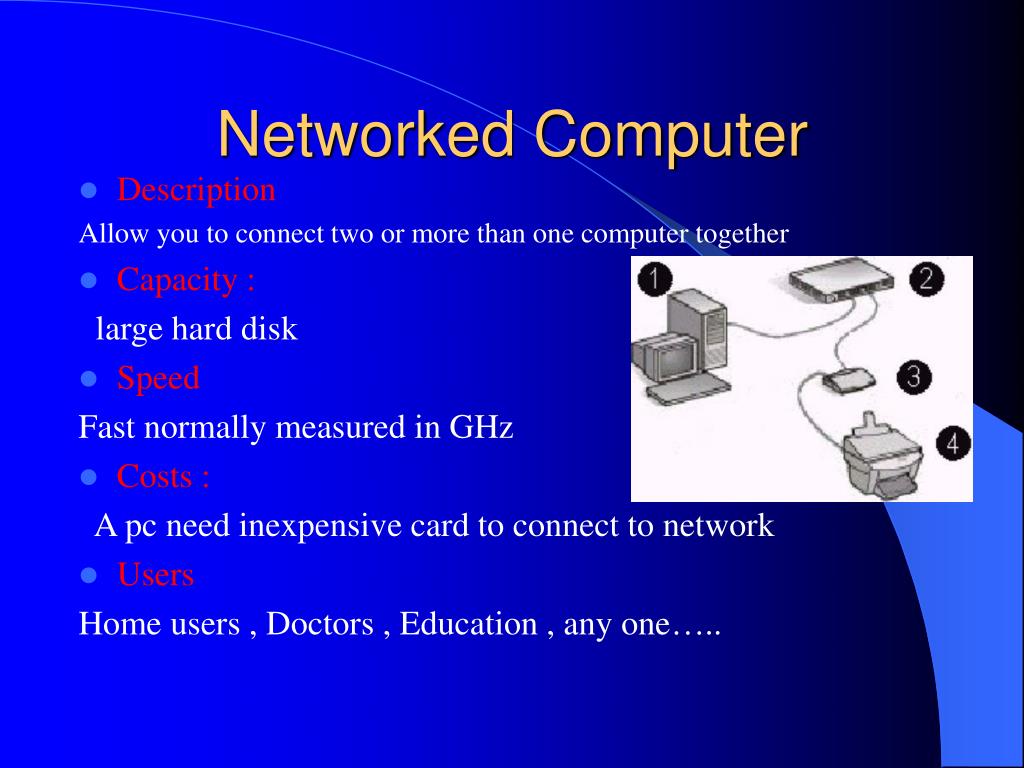 Networked Computer

Description

Allow you to connect two or more than one computer together

Capacity :

large hard disk

Speed

Fast normally measured in GHz

Costs :

A pc need inexpensive card to connect to network

Users

Home users , Doctors , Education , any one…..

1

2

3

4